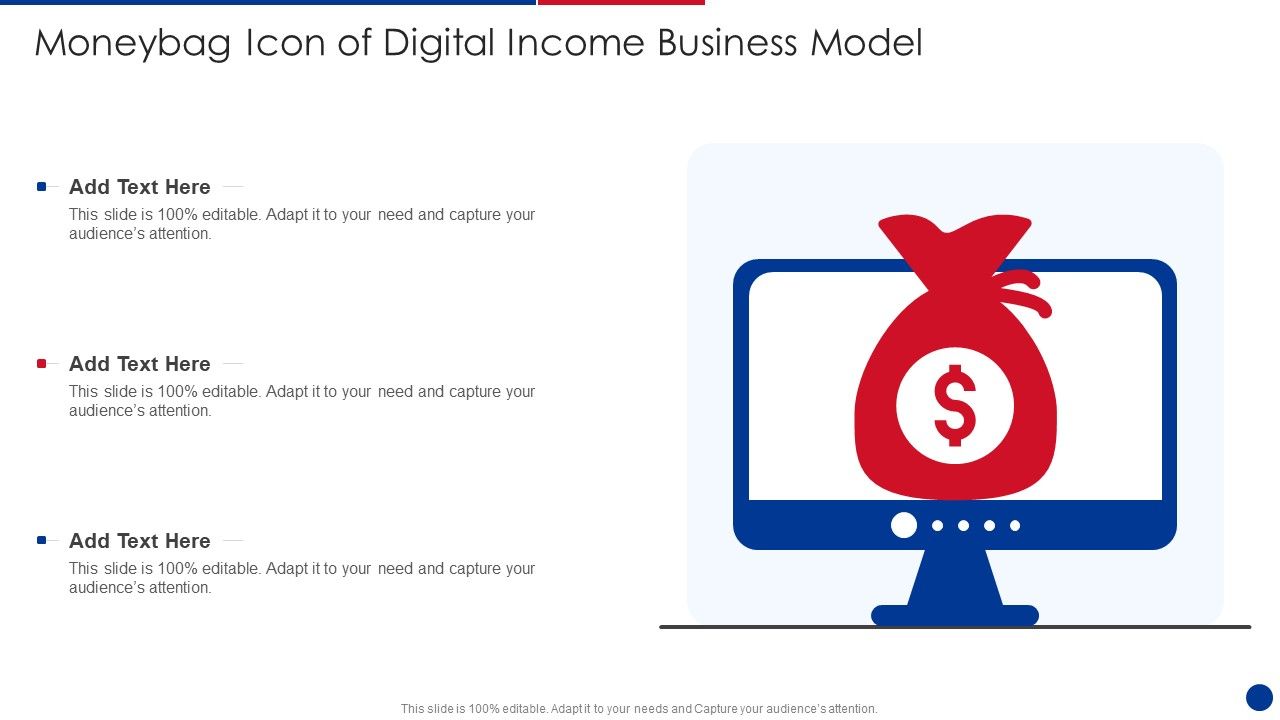 Moneybag Icon of Digital Income Business Model

Add Text Here
This slide is 100% editable. Adapt it to your need and capture your audience's attention.

Add Text Here
This slide is 100% editable. Adapt it to your need and capture your audience's attention.

Add Text Here
This slide is 100% editable. Adapt it to your need and capture your audience's attention.

$

This slide is 100% editable. Adapt it to your needs and Capture your audience's attention.